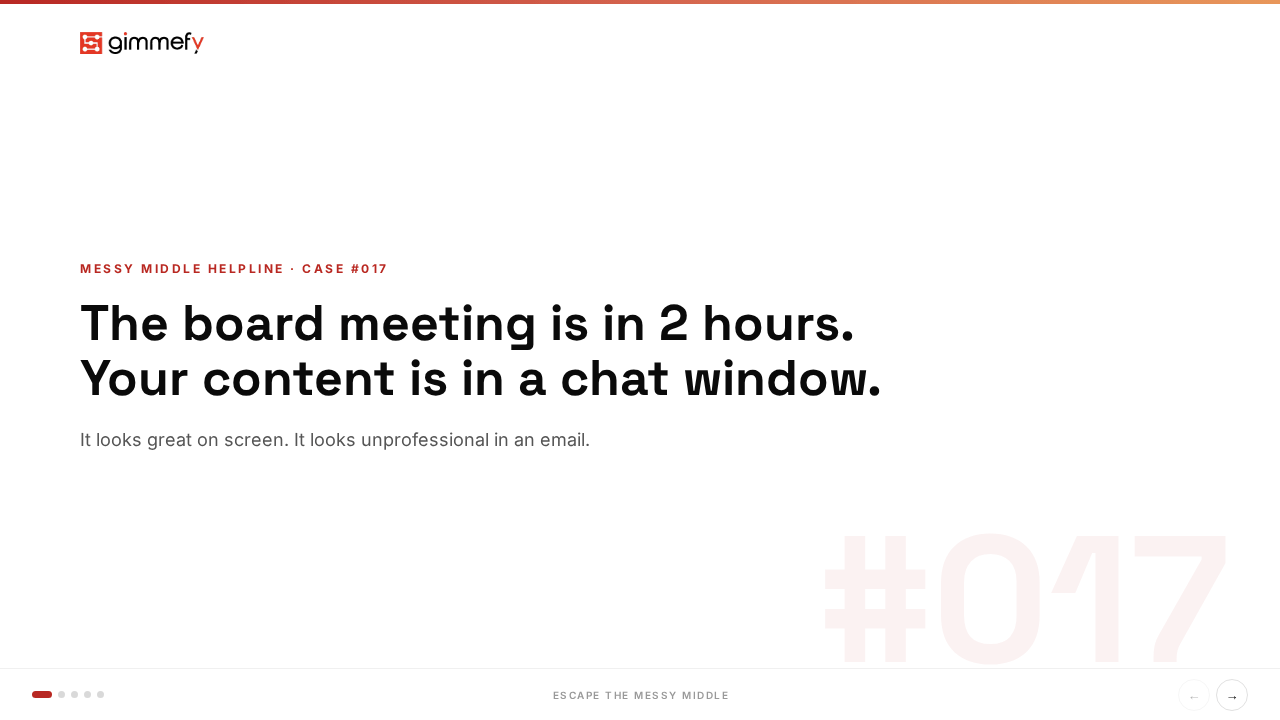 gimmefy

MESSY MIDDLE HELPLINE · CASE #017

The board meeting is in 2 hours. Your content is in a chat window.

It looks great on screen. It looks unprofessional in an email.

#017

ESCAPE THE MESSY MIDDLE

← →